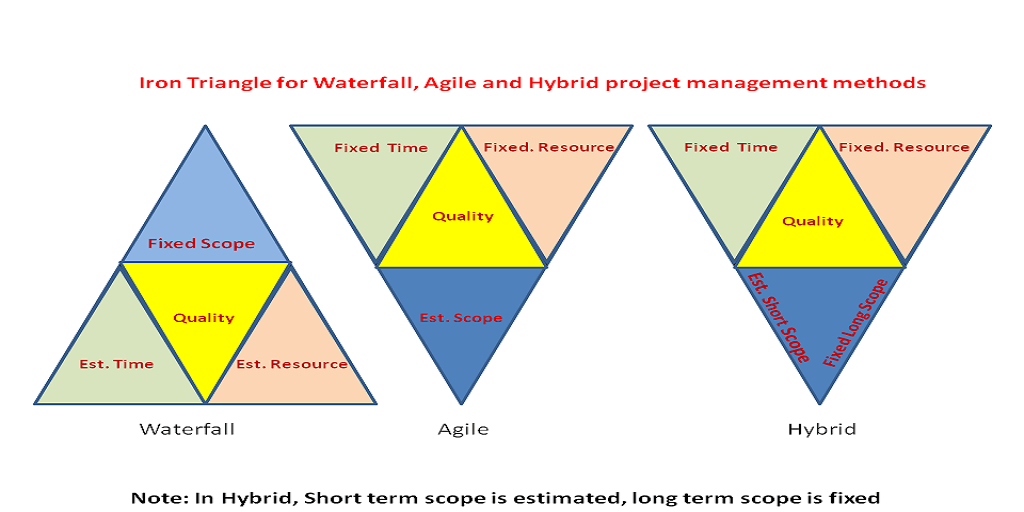 Iron Triangle for Waterfall, Agile and Hybrid project management methods

Fixed Scope

Quality

Est. Time

Est. Resource

Waterfall

Fixed Time

Fixed. Resource

Quality

Est. Scope

Agile

Fixed Time

Fixed. Resource

Quality

Est. Short Scope

Fixed Long Scope

Hybrid

Note: In Hybrid, Short term scope is estimated, long term scope is fixed